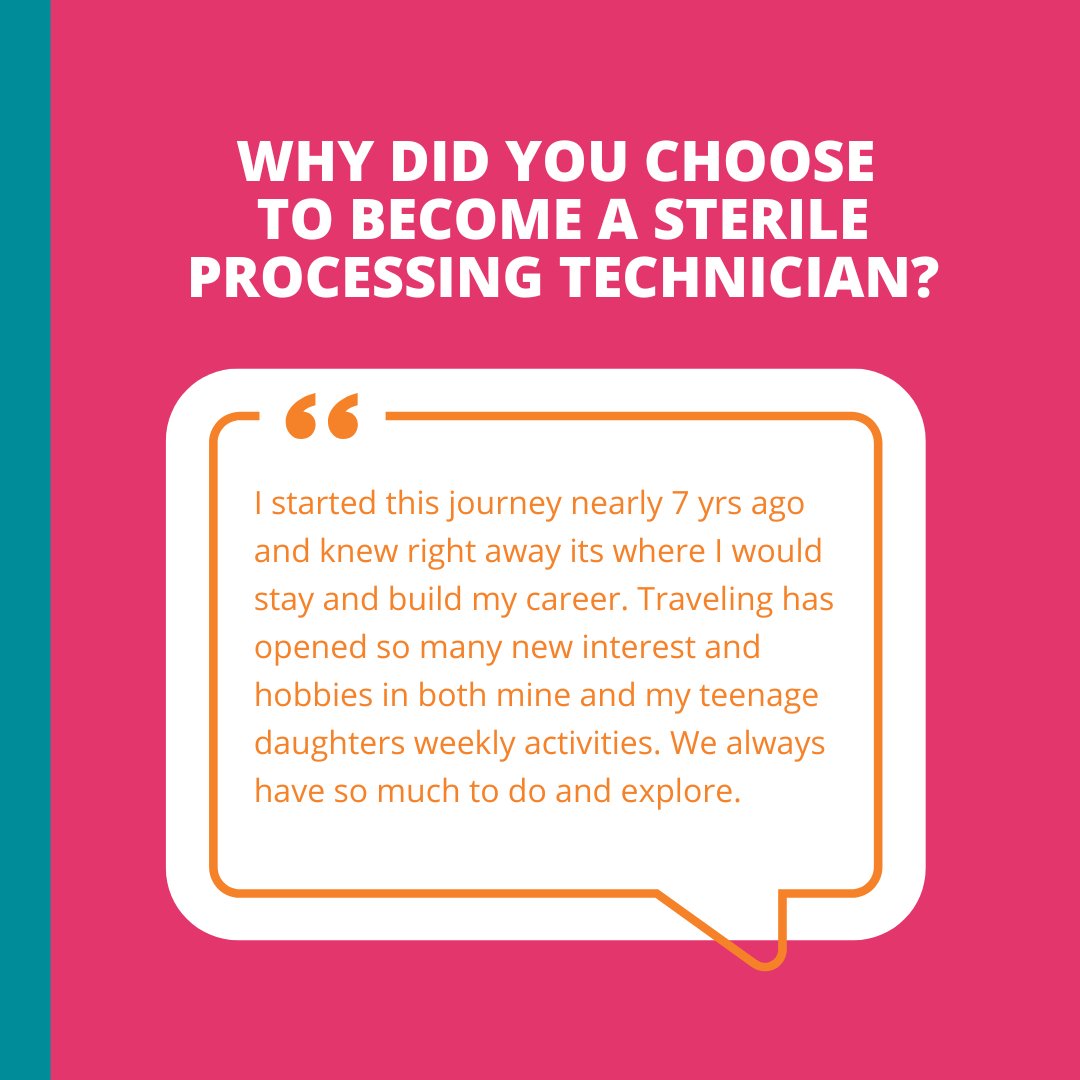 WHY DID YOU CHOOSE TO BECOME A STERILE PROCESSING TECHNICIAN?

“

I started this journey nearly 7 yrs ago and knew right away its where I would stay and build my career. Traveling has opened so many new interest and hobbies in both mine and my teenage daughters weekly activities. We always have so much to do and explore.